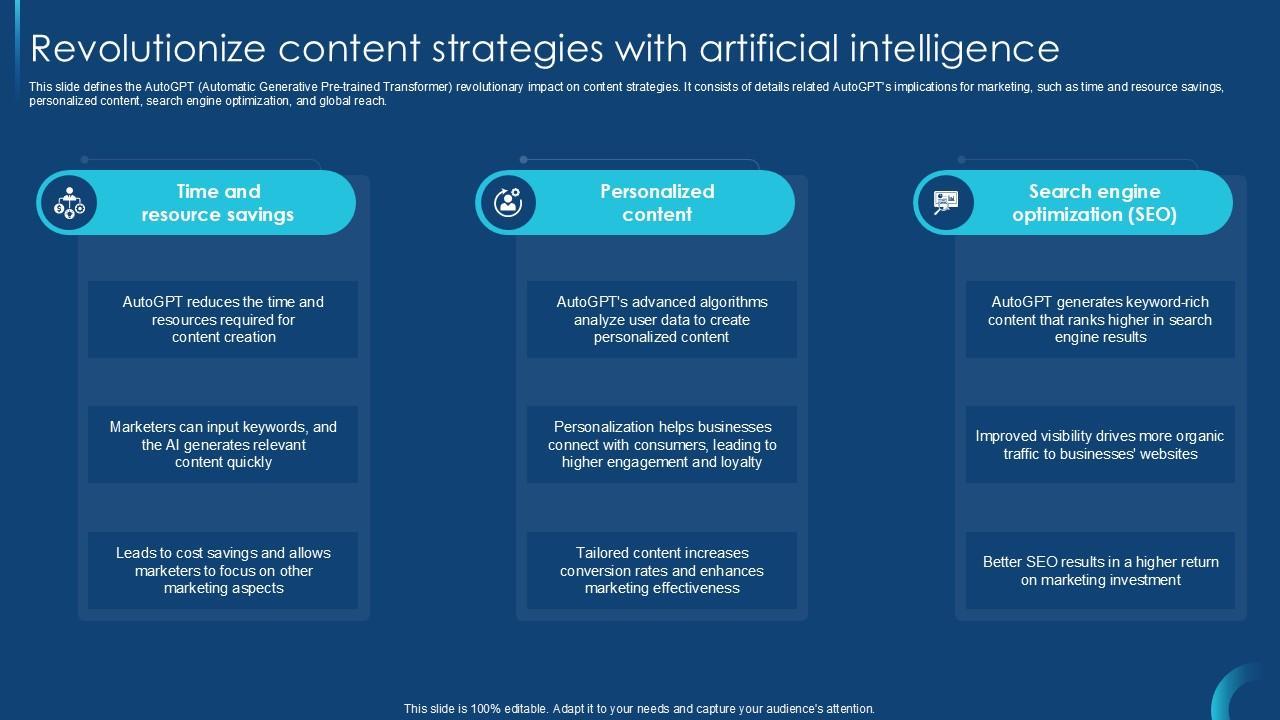 Revolutionize content strategies with artificial intelligence

This slide defines the AutoGPT (Automatic Generative Pre-trained Transformer) revolutionary impact on content strategies. It consists of details related AutoGPT's implications for marketing, such as time and resource savings, personalized content, search engine optimization, and global reach.

Time and resource savings

AutoGPT reduces the time and resources required for content creation

Marketers can input keywords, and the AI generates relevant content quickly

Leads to cost savings and allows marketers to focus on other marketing aspects

Personalized content

AutoGPT's advanced algorithms analyze user data to create personalized content

Personalization helps businesses connect with consumers, leading to higher engagement and loyalty

Tailored content increases conversion rates and enhances marketing effectiveness

Search engine optimization (SEO)

AutoGPT generates keyword-rich content that ranks higher in search engine results

Improved visibility drives more organic traffic to businesses' websites

Better SEO results in a higher return on marketing investment

This slide is 100% editable. Adapt it to your needs and capture your audience's attention.